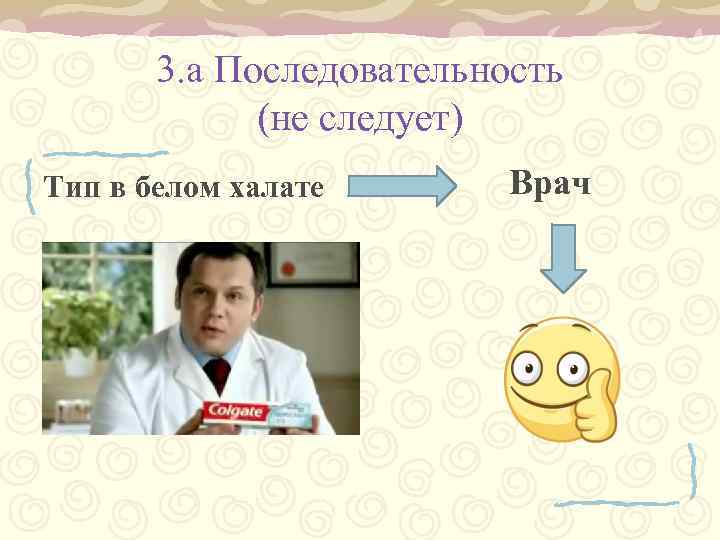 3.а Последовательность (не следует)

Тип в белом халате

Врач

Colgate